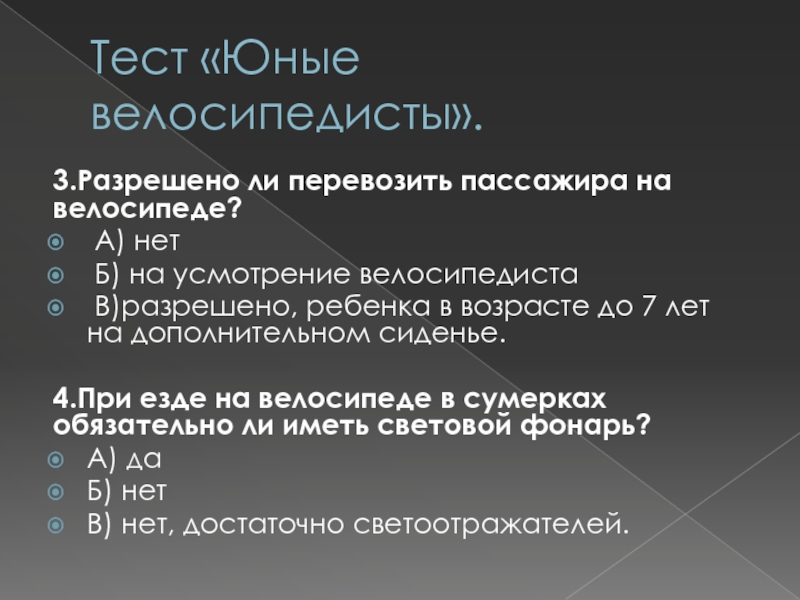 Тест «Юные велосипедисты».

3.Разрешено ли перевозить пассажира на велосипеде?

А) нет

Б) на усмотрение велосипедиста

В)разрешено, ребенка в возрасте до 7 лет на дополнительном сиденье.

4.При езде на велосипеде в сумерках обязательно ли иметь световой фонарь?

А) да

Б) нет

В) нет, достаточно светоотражателей.